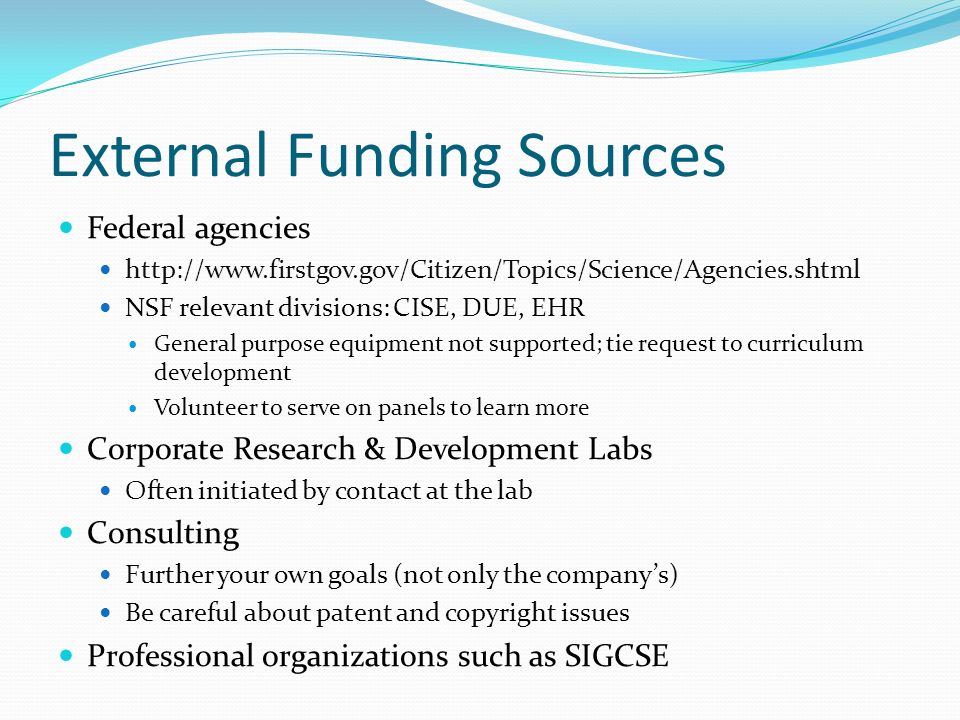 External Funding Sources

- Federal agencies
  - http://www.firstgov.gov/Citizen/Topics/Science/Agencies.shtml
  - NSF relevant divisions: CISE, DUE, EHR
    - General purpose equipment not supported; tie request to curriculum development
    - Volunteer to serve on panels to learn more
- Corporate Research & Development Labs
  - Often initiated by contact at the lab
- Consulting
  - Further your own goals (not only the company's)
  - Be careful about patent and copyright issues
- Professional organizations such as SIGCSE